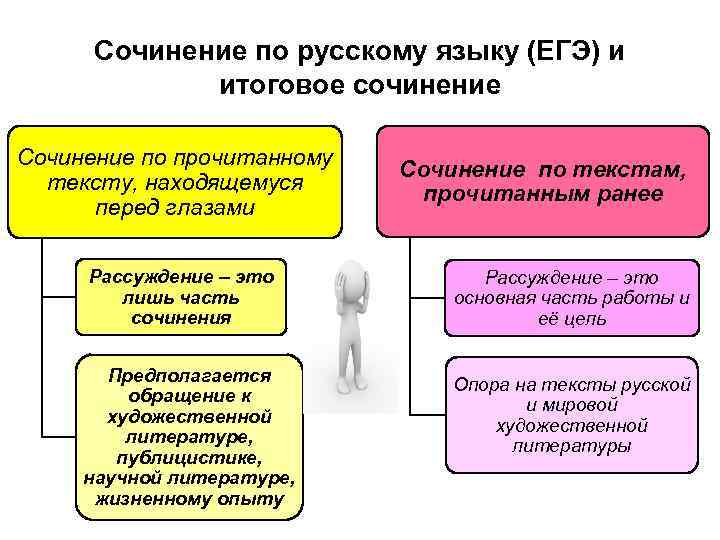 Сочинение по русскому языку (ЕГЭ) и итоговое сочинение

Сочинение по прочитанному тексту, находящемуся перед глазами

Рассуждение – это лишь часть сочинения

Предполагается обращение к художественной литературе, публицистике, научной литературе, жизненному опыту

Сочинение по текстам, прочитанным ранее

Рассуждение – это основная часть работы и её цель

Опора на тексты русской и мировой художественной литературы